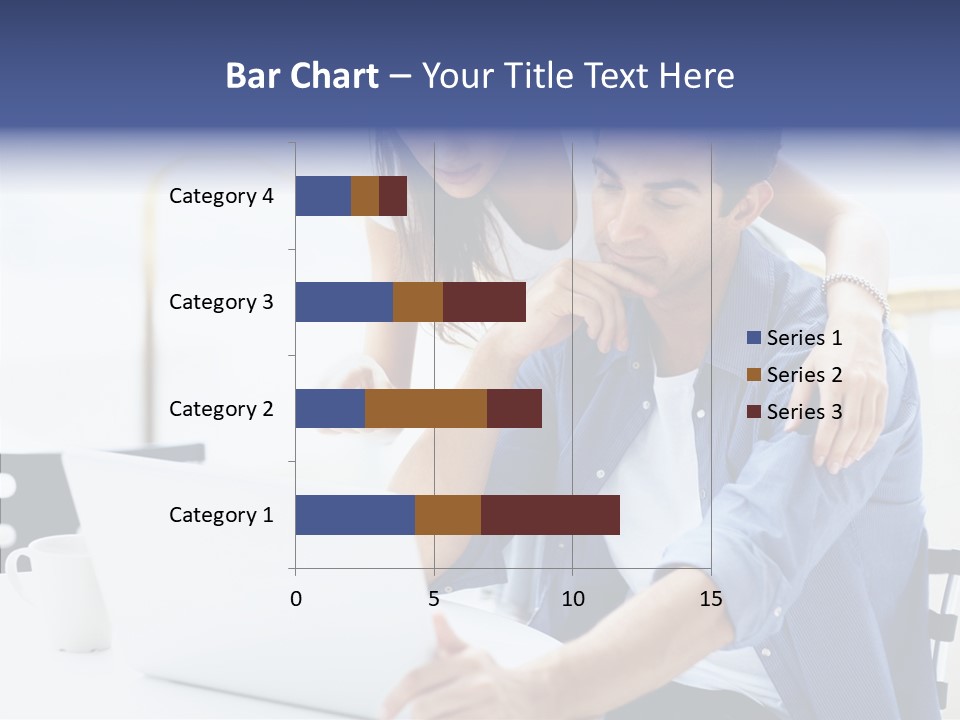 Bar Chart – Your Title Text Here

Category 4
Category 3
Category 2
Category 1

0
5
10
15

Series 1
Series 2
Series 3